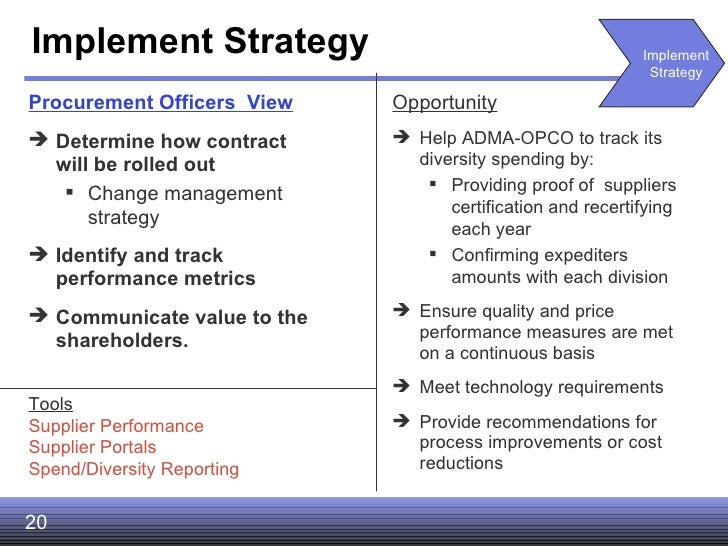 Implement Strategy

Implement Strategy

Procurement Officers View

➔ Determine how contract will be rolled out
▪ Change management strategy

➔ Identify and track performance metrics

➔ Communicate value to the shareholders.

Tools
Supplier Performance
Supplier Portals
Spend/Diversity Reporting

Opportunity

➔ Help ADMA-OPCO to track its diversity spending by:
▪ Providing proof of suppliers certification and recertifying each year
▪ Confirming expediters amounts with each division

➔ Ensure quality and price performance measures are met on a continuous basis

➔ Meet technology requirements

➔ Provide recommendations for process improvements or cost reductions

20